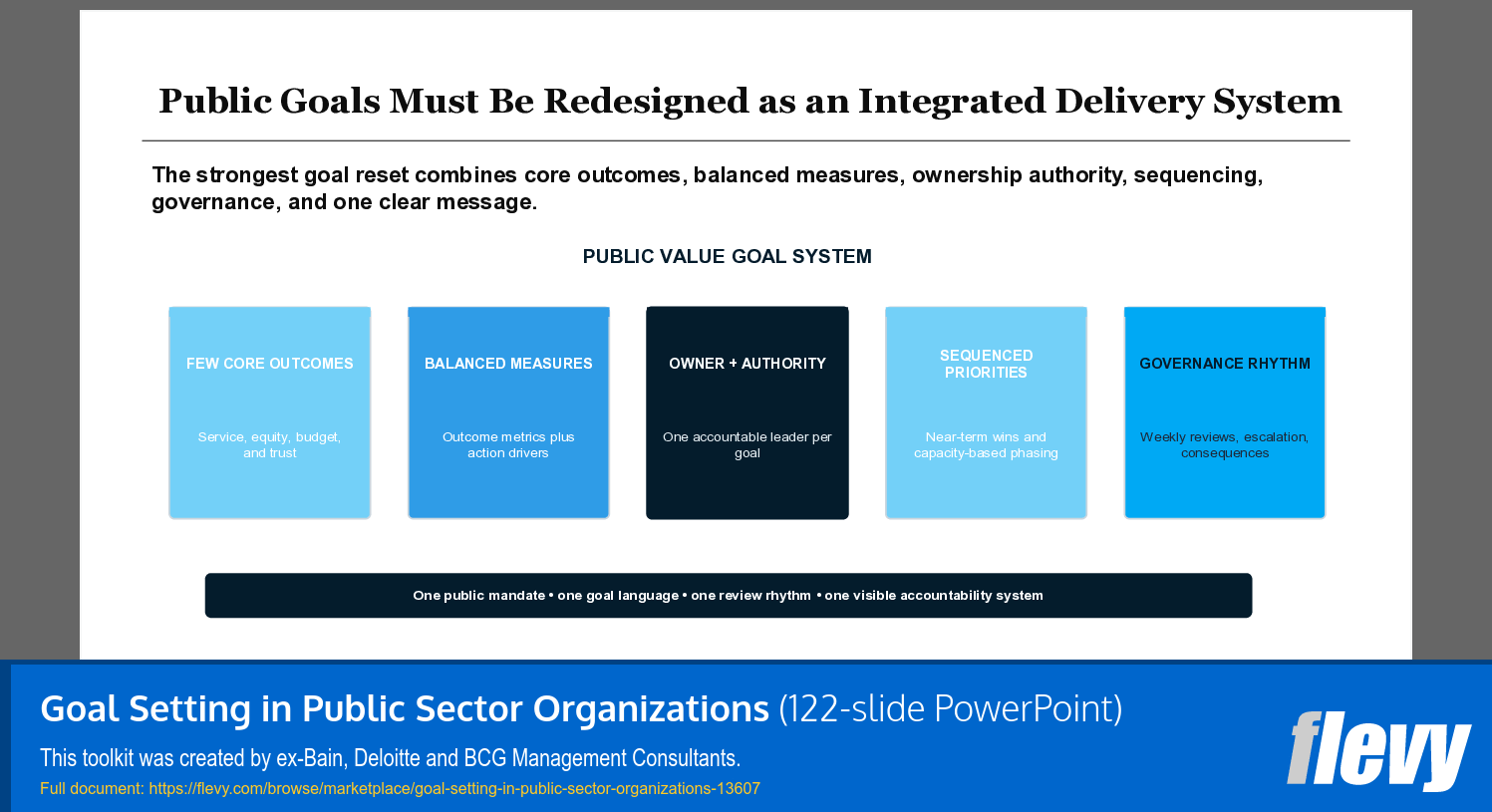 Public Goals Must Be Redesigned as an Integrated Delivery System

The strongest goal reset combines core outcomes, balanced measures, ownership authority, sequencing, governance, and one clear message.

PUBLIC VALUE GOAL SYSTEM

FEW CORE OUTCOMES

Service, equity, budget, and trust

BALANCED MEASURES

Outcome metrics plus action drivers

OWNER + AUTHORITY

One accountable leader per goal

SEQUENCED PRIORITIES

Near-term wins and capacity-based phasing

GOVERNANCE RHYTHM

Weekly reviews, escalation, consequences

One public mandate • one goal language • one review rhythm • one visible accountability system

Goal Setting in Public Sector Organizations (122-slide PowerPoint)

This toolkit was created by ex-Bain, Deloitte and BCG Management Consultants.

Full document: https://flevy.com/browse/marketplace/goal-setting-in-public-sector-organizations-13607

flevy